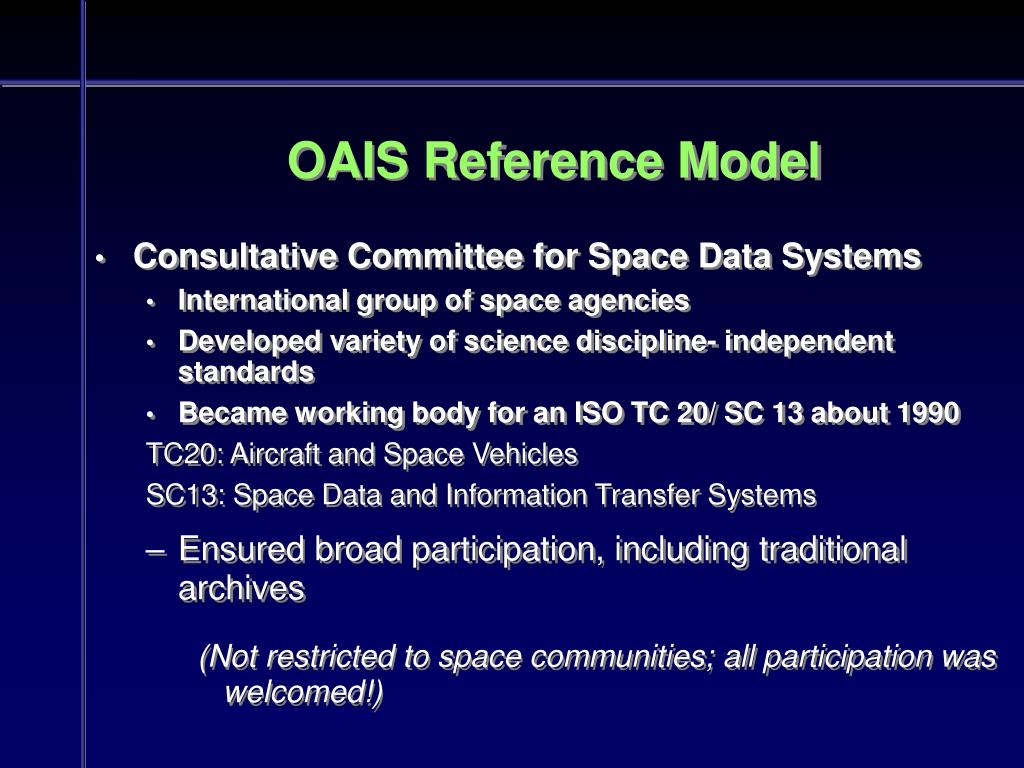 OAIS Reference Model

• Consultative Committee for Space Data Systems
  • International group of space agencies
  • Developed variety of science discipline- independent standards
  • Became working body for an ISO TC 20/ SC 13 about 1990

TC20: Aircraft and Space Vehicles

SC13: Space Data and Information Transfer Systems

– Ensured broad participation, including traditional archives

(Not restricted to space communities; all participation was welcomed!)